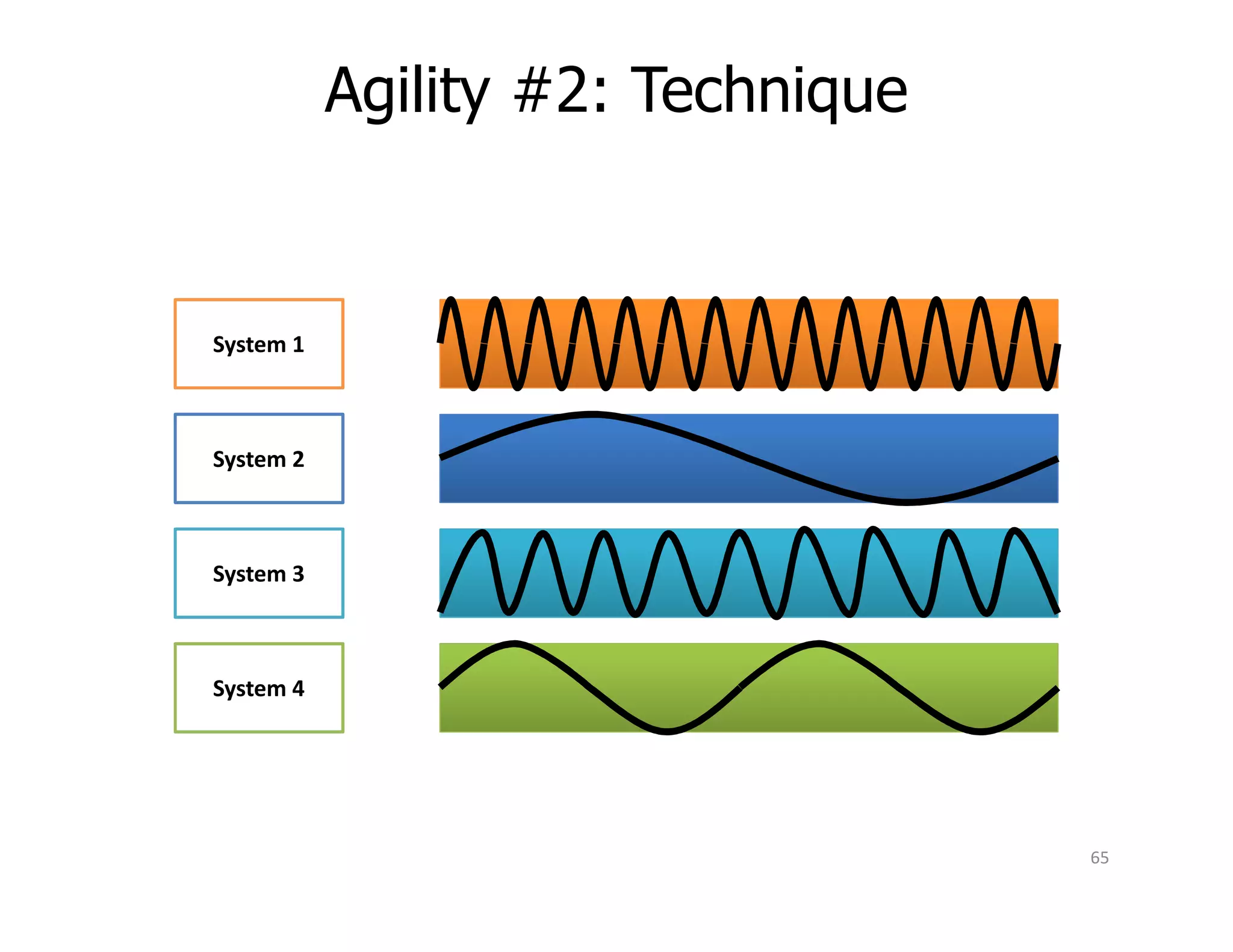 Agility #2: Technique

System 1

System 2

System 3

System 4

65